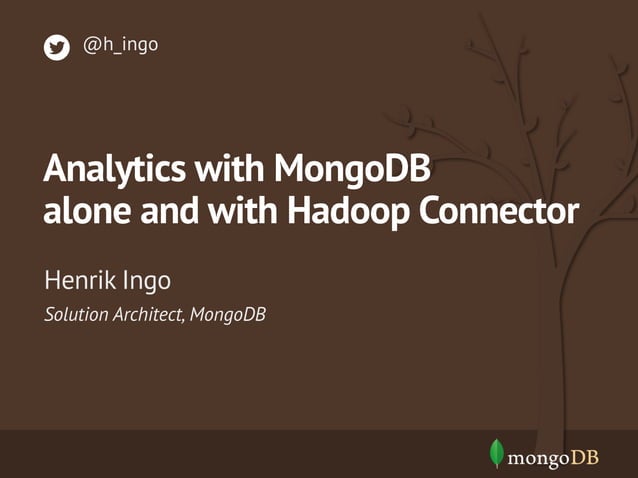 @h_ingo

Analytics with MongoDB alone and with Hadoop Connector

Henrik Ingo

Solution Architect, MongoDB

mongoDB